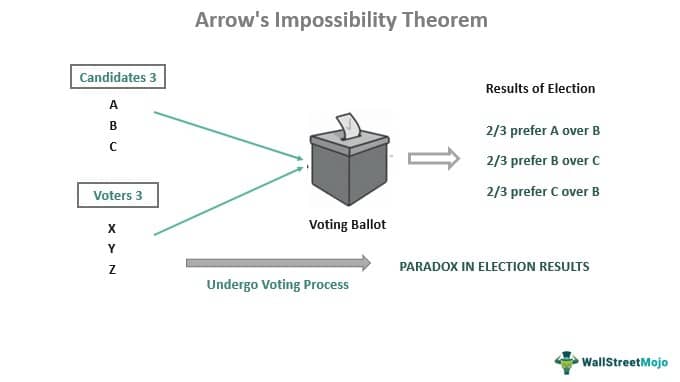 Arrow's Impossibility Theorem

Candidates 3

A
B
C

Voters 3

X
Y
Z

Voting Ballot

Results of Election

2/3 prefer A over B

2/3 prefer B over C

2/3 prefer C over B

Undergo Voting Process

PARADOX IN ELECTION RESULTS

WallStreetMojo